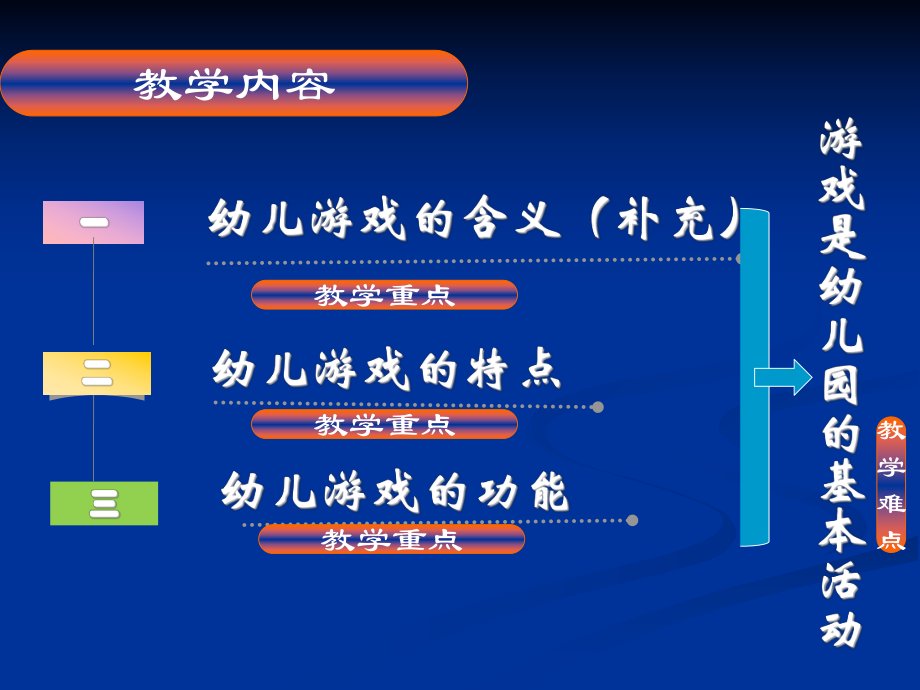 教学内容

一
幼儿游戏的含义（补充）
教学重点

二
幼儿游戏的特点
教学重点

三
幼儿游戏的功能
教学重点

游戏是幼儿园的基本活动

教学难点